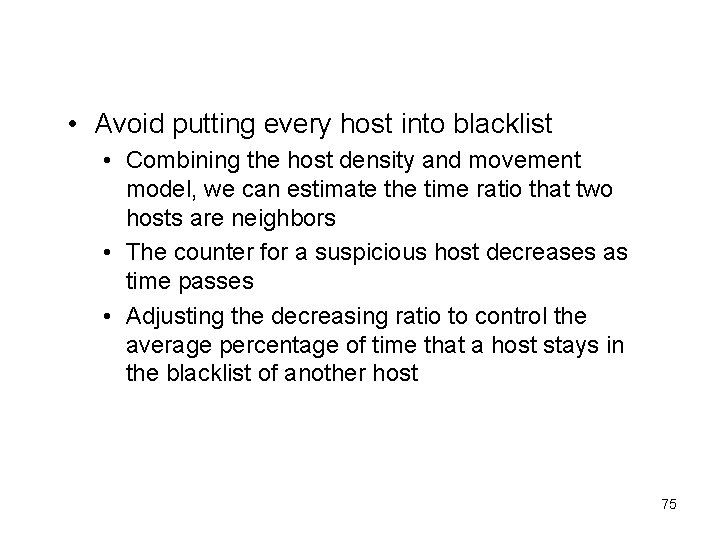 • Avoid putting every host into blacklist
  • Combining the host density and movement model, we can estimate the time ratio that two hosts are neighbors
  • The counter for a suspicious host decreases as time passes
  • Adjusting the decreasing ratio to control the average percentage of time that a host stays in the blacklist of another host

75